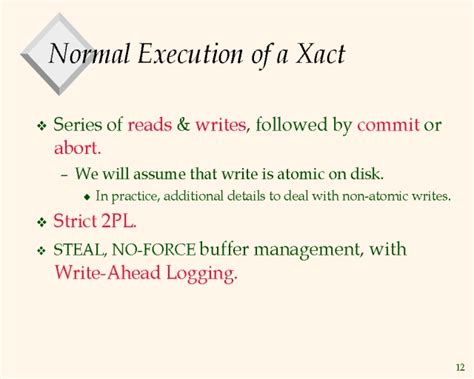 Normal Execution of a Xact

❖ Series of reads & writes, followed by commit or abort.

– We will assume that write is atomic on disk.

◆ In practice, additional details to deal with non-atomic writes.

❖ Strict 2PL.

❖ STEAL, NO-FORCE buffer management, with Write-Ahead Logging.

12